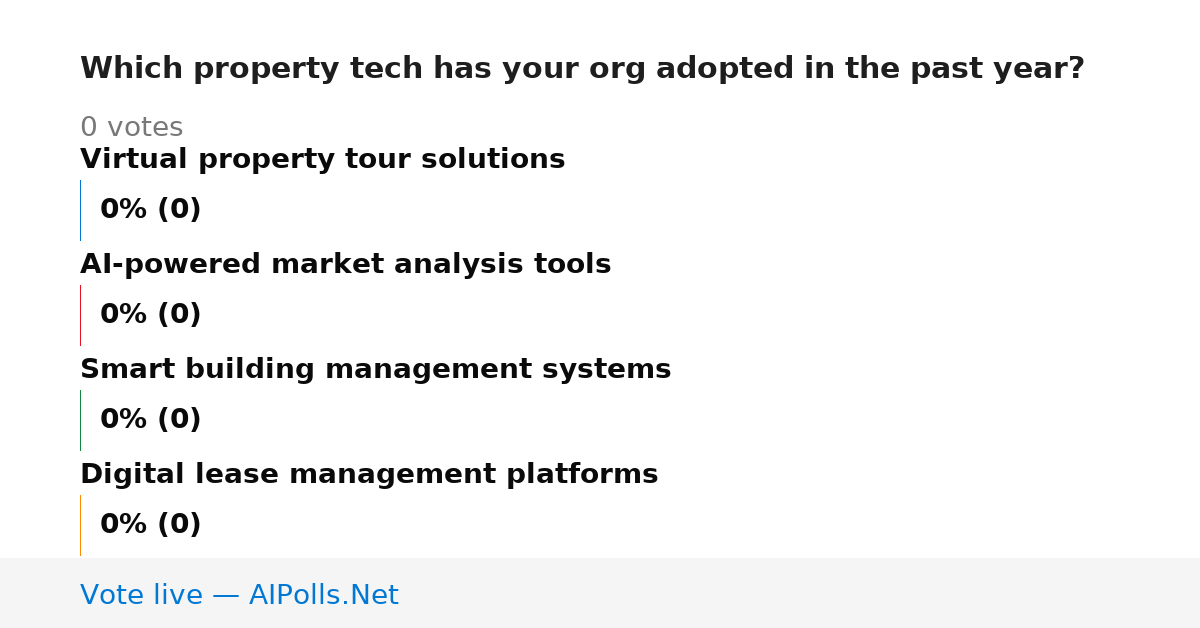 Which property tech has your org adopted in the past year?

0 votes

Virtual property tour solutions

0% (0)

AI-powered market analysis tools

0% (0)

Smart building management systems

0% (0)

Digital lease management platforms

0% (0)

Vote live — AIPolls.Net